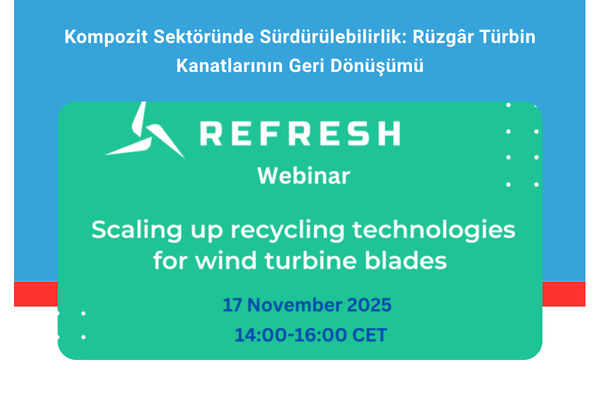 Kompozit Sektöründe Sürdürülebilirlik: Rüzgâr Türbin Kanatlarının Geri Dönüşümü

REFRESH

Webinar

Scaling up recycling technologies for wind turbine blades

17 November 2025

14:00-16:00 CET